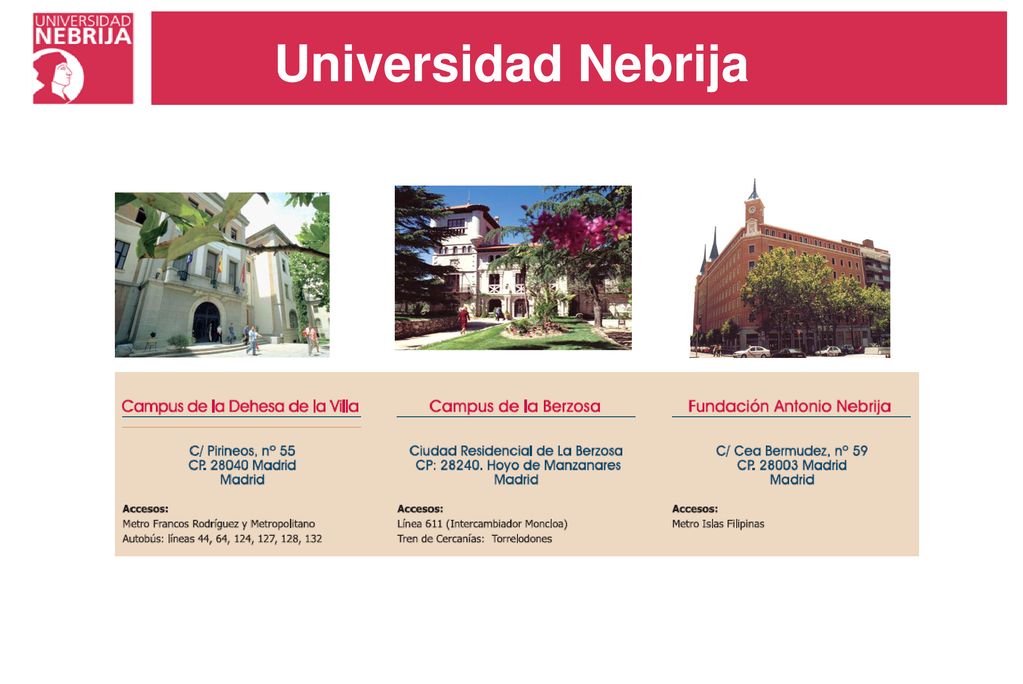 UNIVERSIDAD NEBRIJA

Universidad Nebrija

Campus de la Dehesa de la Villa

C/ Pirineos, nº 55
CP. 28040 Madrid
Madrid

Accesos:
Metro Francos Rodríguez y Metropolitano
Autobús: líneas 44, 64, 124, 127, 128, 132

Campus de la Berzosa

Ciudad Residencial de La Berzosa
CP: 28240. Hoyo de Manzanares
Madrid

Accesos:
Línea 611 (Intercambiador Moncloa)
Tren de Cercanías: Torrelodones

Fundación Antonio Nebrija

C/ Cea Bermudez, nº 59
CP. 28003 Madrid
Madrid

Accesos:
Metro Islas Filipinas